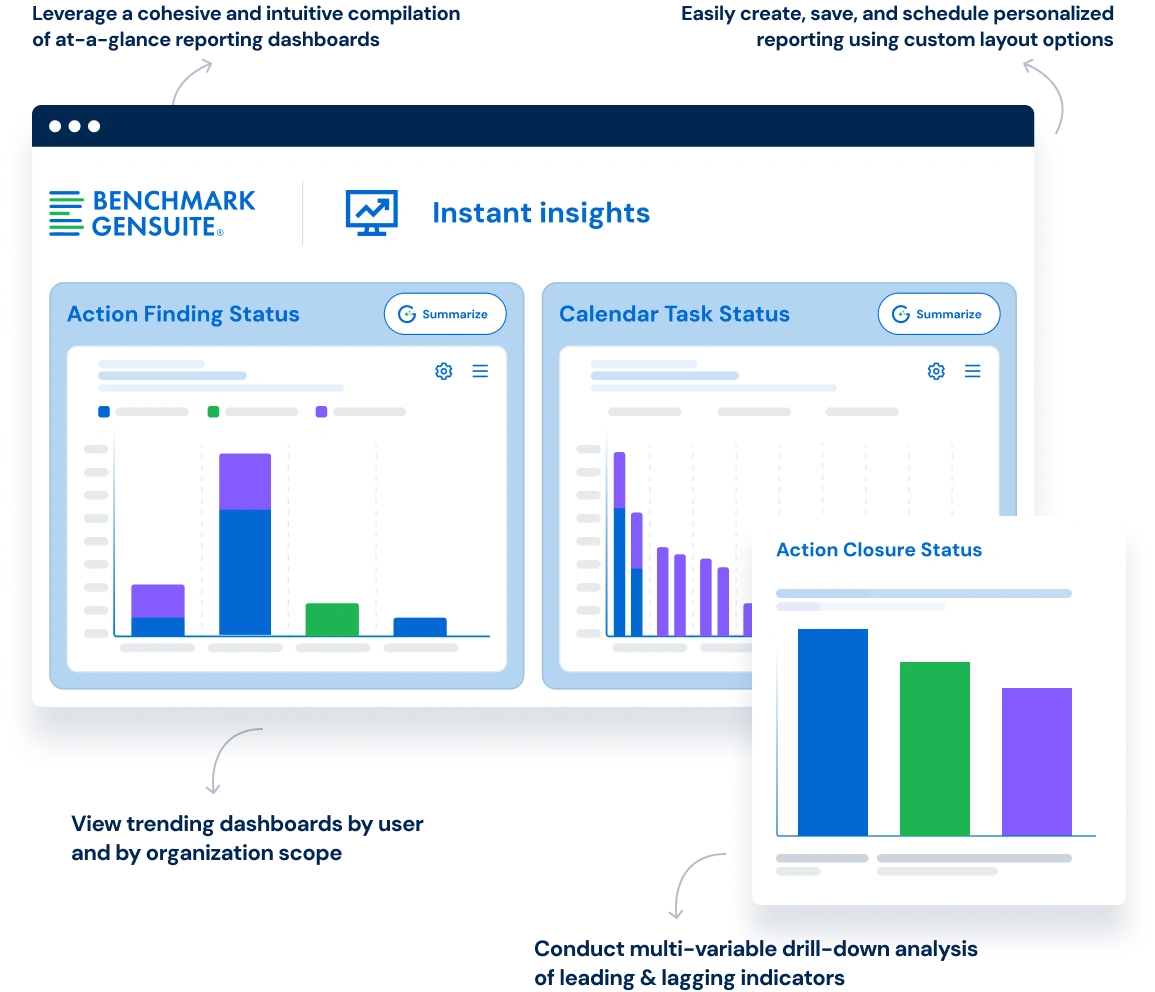 Leverage a cohesive and intuitive compilation of at-a-glance reporting dashboards

Easily create, save, and schedule personalized reporting using custom layout options

BENCHMARK GENSUITE®

Instant insights

Action Finding Status

Summarize

Calendar Task Status

Summarize

Action Closure Status

View trending dashboards by user and by organization scope

Conduct multi-variable drill-down analysis of leading & lagging indicators